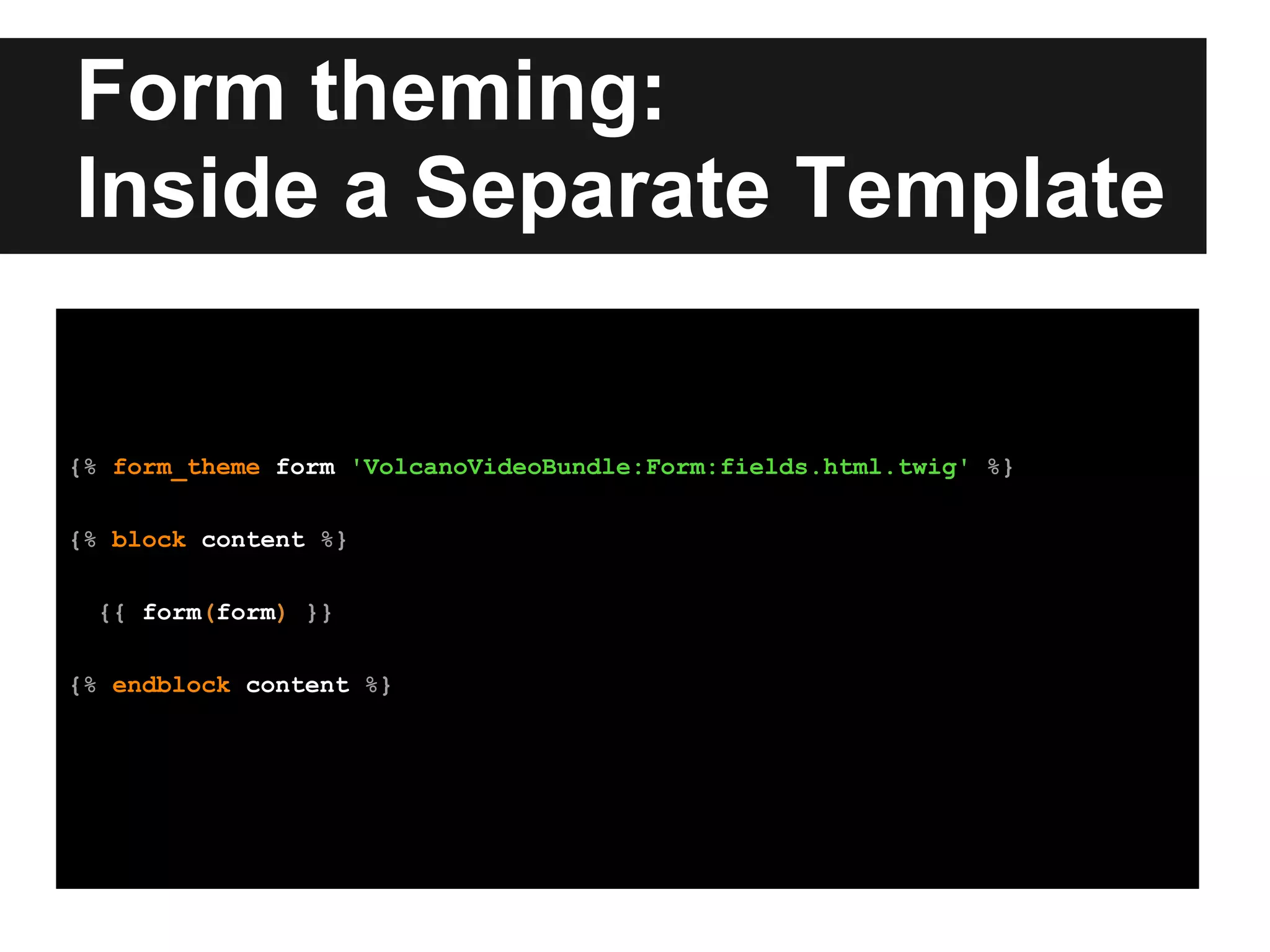 Form theming:
Inside a Separate Template

{% form_theme form 'VolcanoVideoBundle:Form:fields.html.twig' %}

{% block content %}

{{ form(form) }}

{% endblock content %}